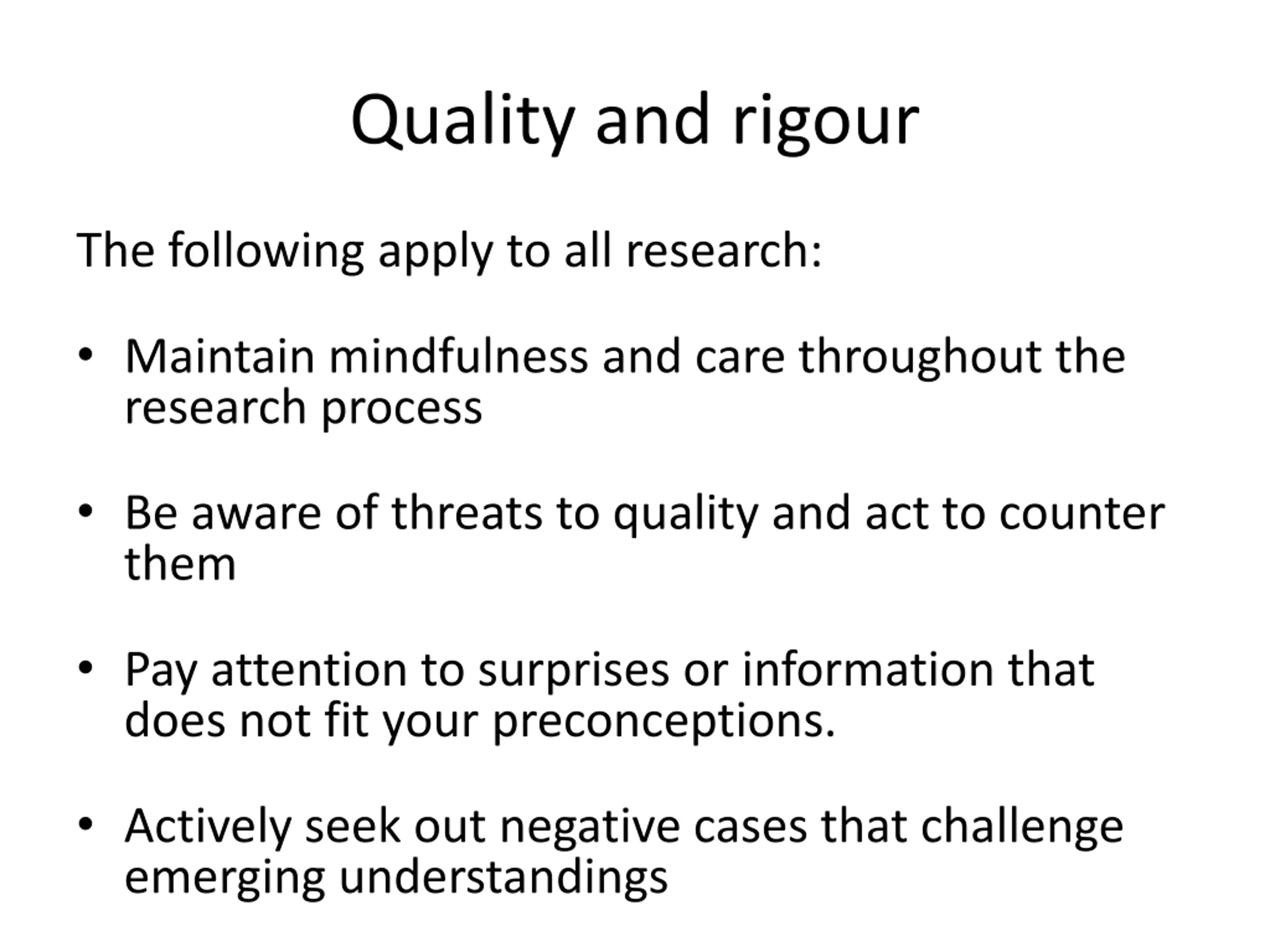 Quality and rigour

The following apply to all research:

• Maintain mindfulness and care throughout the research process

• Be aware of threats to quality and act to counter them

• Pay attention to surprises or information that does not fit your preconceptions.

• Actively seek out negative cases that challenge emerging understandings